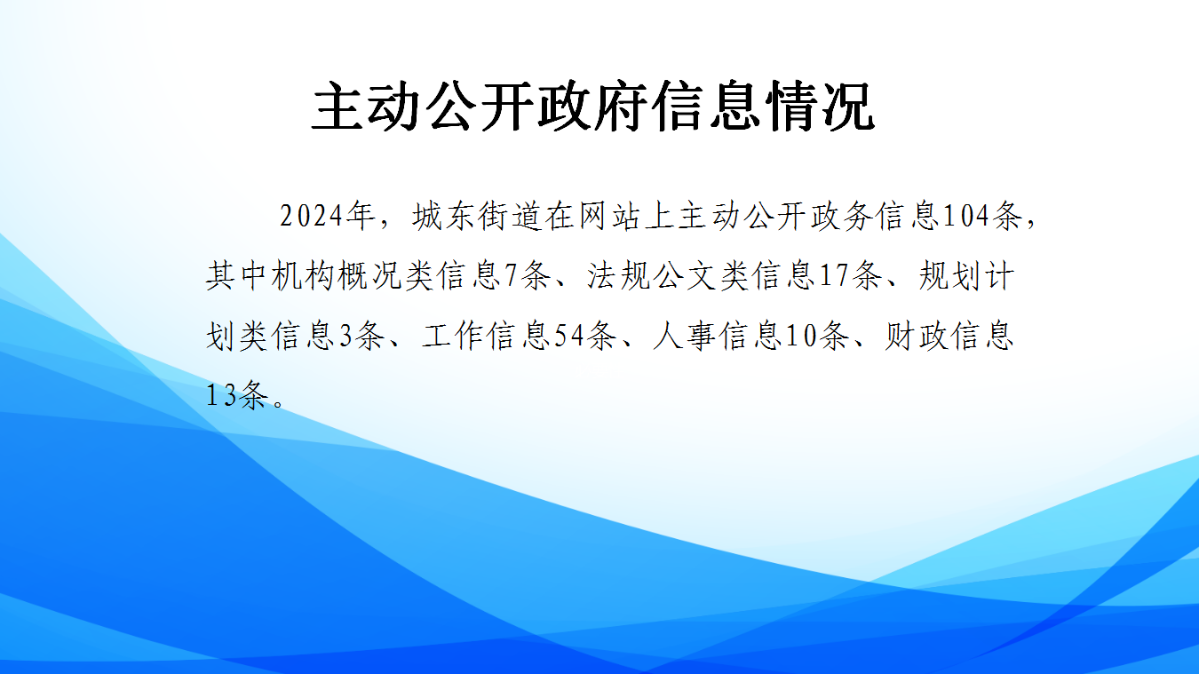 主动公开政府信息情况

2024年，城东街道在网站上主动公开政务信息104条，其中机构概况类信息7条、法规公文类信息17条、规划计划类信息3条、工作信息54条、人事信息10条、财政信息13条。